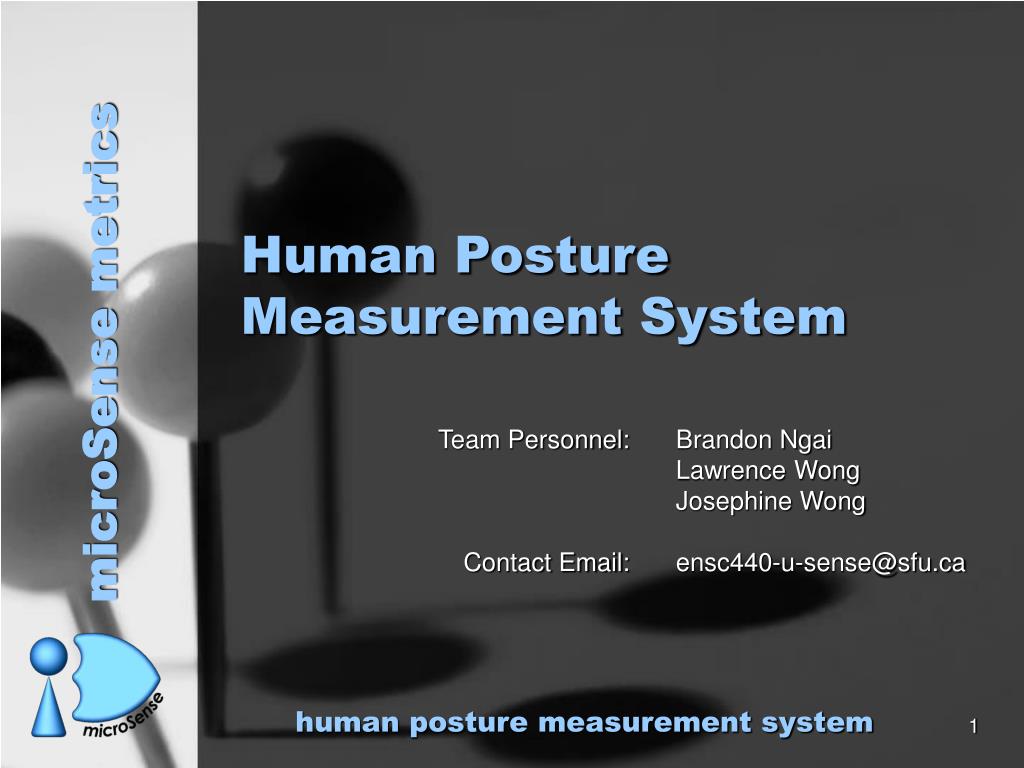 microSense metrics

Human Posture Measurement System

Team Personnel: Brandon Ngai
Lawrence Wong
Josephine Wong

Contact Email: ensc440-u-sense@sfu.ca

microSense

human posture measurement system

1